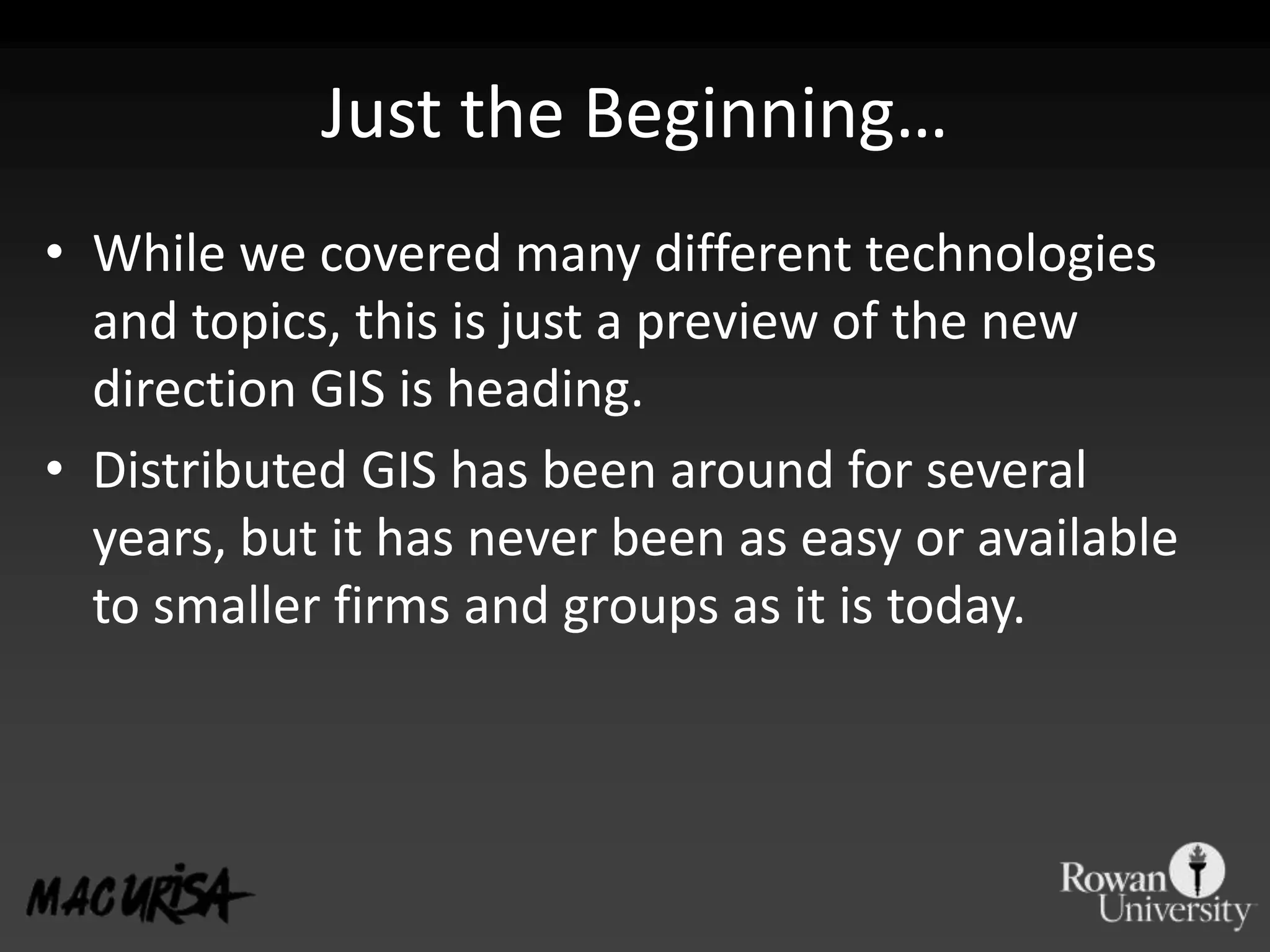 Just the Beginning…

• While we covered many different technologies and topics, this is just a preview of the new direction GIS is heading.

• Distributed GIS has been around for several years, but it has never been as easy or available to smaller firms and groups as it is today.

MAC URISA

Rowan University